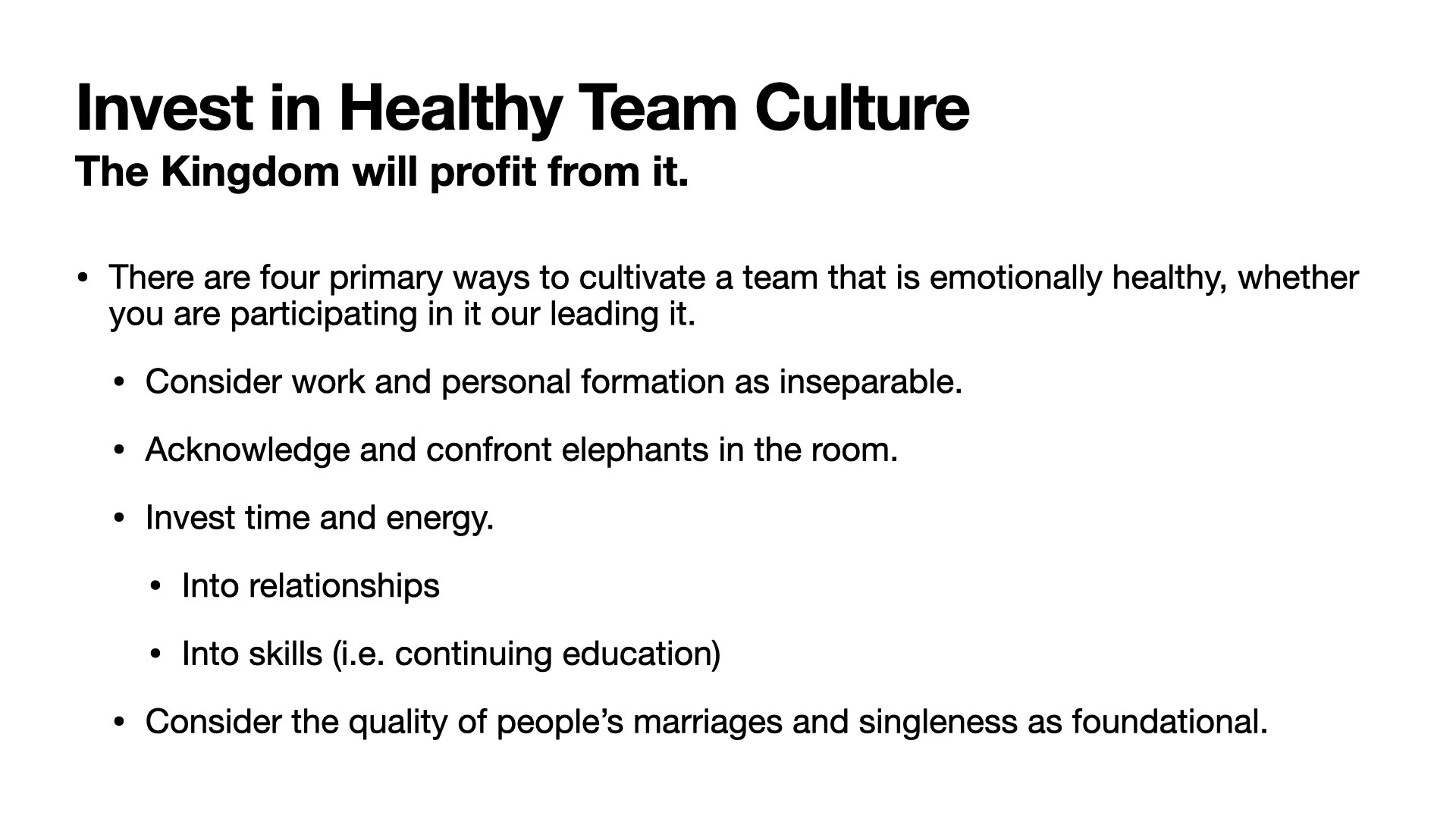 Invest in Healthy Team Culture
The Kingdom will profit from it.

• There are four primary ways to cultivate a team that is emotionally healthy, whether you are participating in it our leading it.

• Consider work and personal formation as inseparable.

• Acknowledge and confront elephants in the room.

• Invest time and energy.

• Into relationships

• Into skills (i.e. continuing education)

• Consider the quality of people's marriages and singleness as foundational.